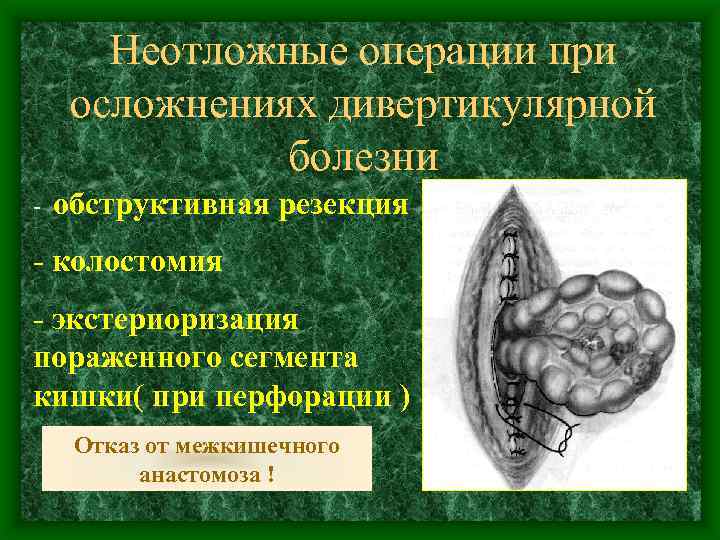 Неотложные операции при осложнениях дивертикулярной болезни

- обструктивная резекция

- колостомия

- экстериоризация пораженного сегмента кишки( при перфорации )

Отказ от межкишечного анастомоза !